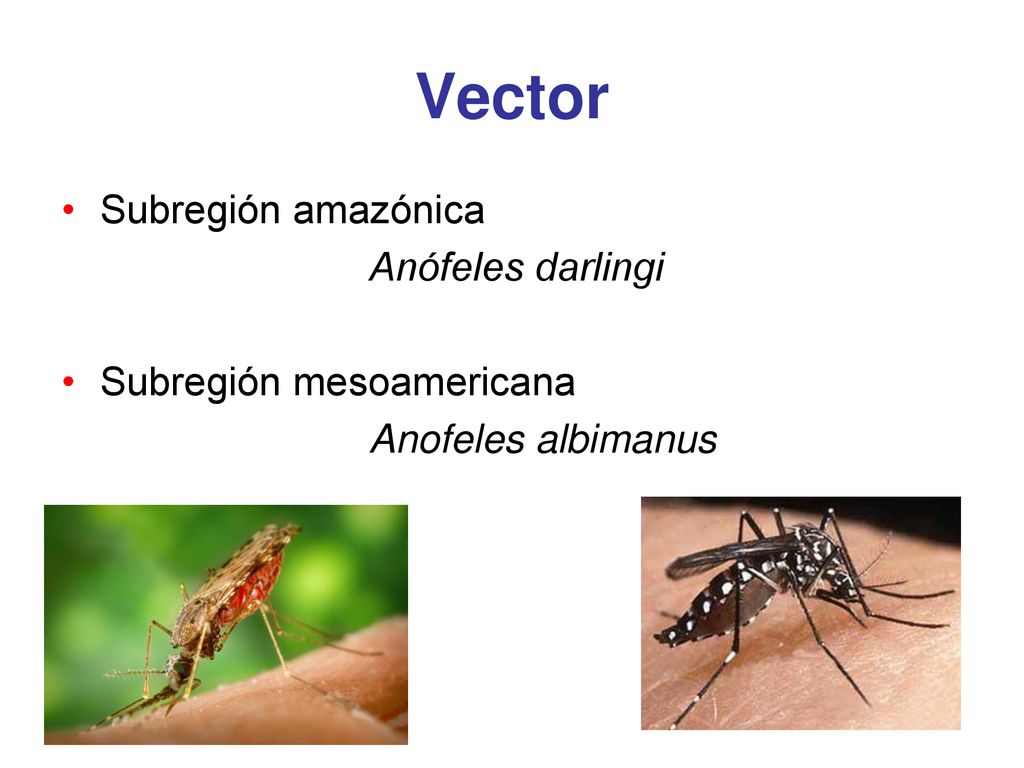 Vector

• Subregión amazónica
Anófeles darlingi

• Subregión mesoamericana
Anofeles albimanus